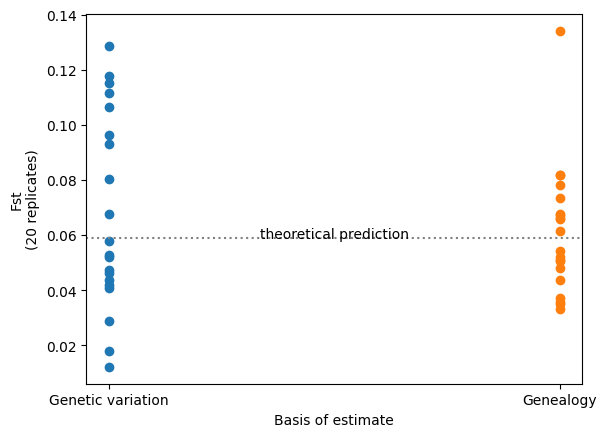 Fst
(20 replicates)

0.14
0.12
0.10
0.08
0.06
0.04
0.02

theoretical prediction

Genetic variation
Genealogy

Basis of estimate